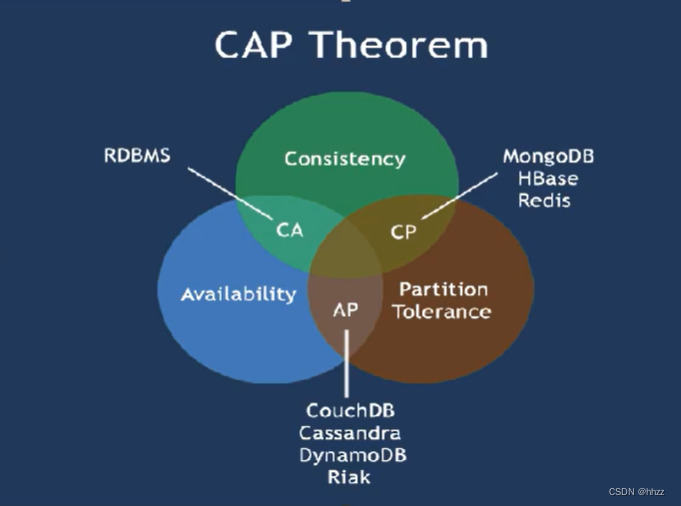 CAP Theorem

RDBMS

Consistency

MongoDB
HBase
Redis

CA

CP

Availability

AP

Partition
Tolerance

CouchDB
Cassandra
DynamoDB
Riak

CSDN @hhzz